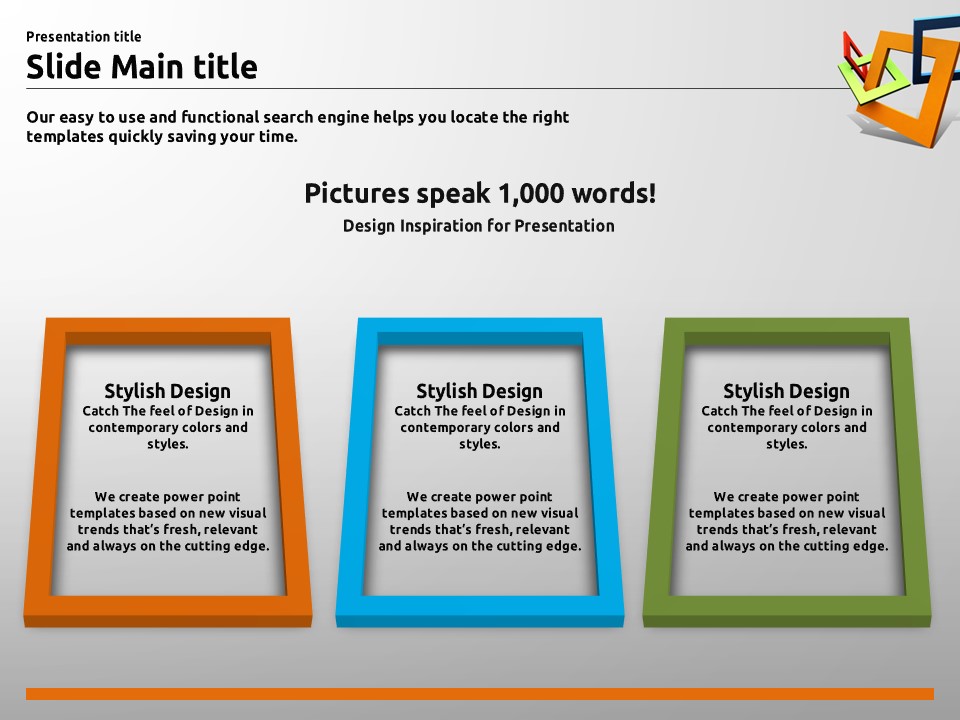 Presentation title
Slide Main title

Our easy to use and functional search engine helps you locate the right templates quickly saving your time.

Pictures speak 1,000 words!
Design Inspiration for Presentation

Stylish Design
Catch The feel of Design in contemporary colors and styles.

We create power point templates based on new visual trends that's fresh, relevant and always on the cutting edge.

Stylish Design
Catch The feel of Design in contemporary colors and styles.

We create power point templates based on new visual trends that's fresh, relevant and always on the cutting edge.

Stylish Design
Catch The feel of Design in contemporary colors and styles.

We create power point templates based on new visual trends that's fresh, relevant and always on the cutting edge.